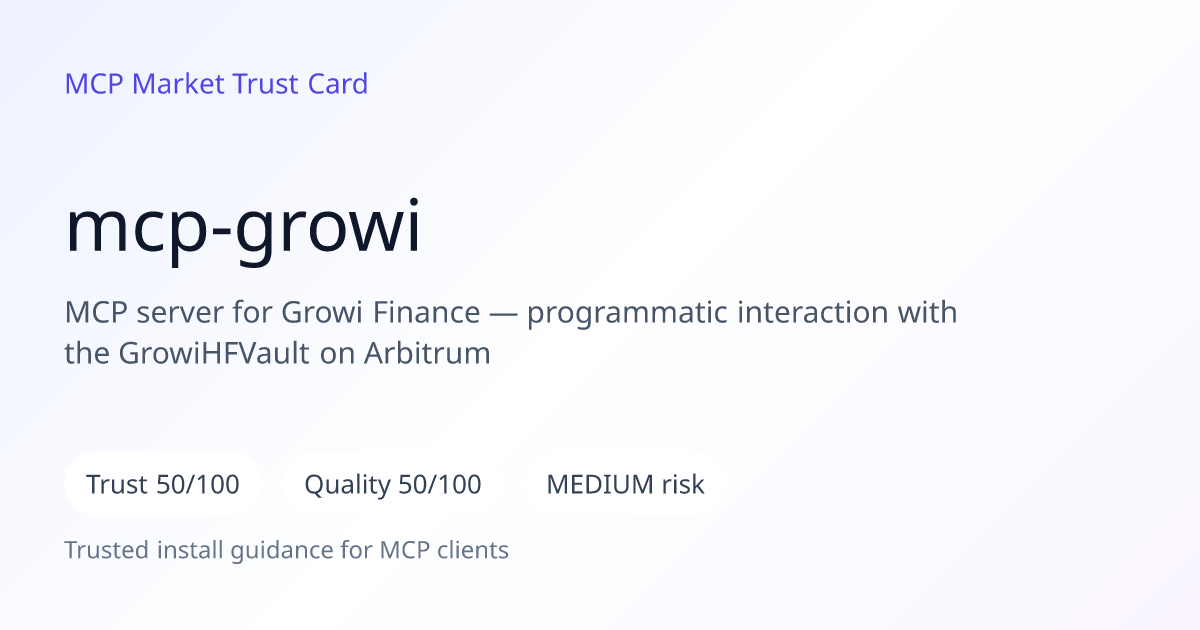 MCP Market Trust Card

mcp-growi

MCP server for Growi Finance — programmatic interaction with the GrowiHFVault on Arbitrum

Trust 50/100

Quality 50/100

MEDIUM risk

Trusted install guidance for MCP clients